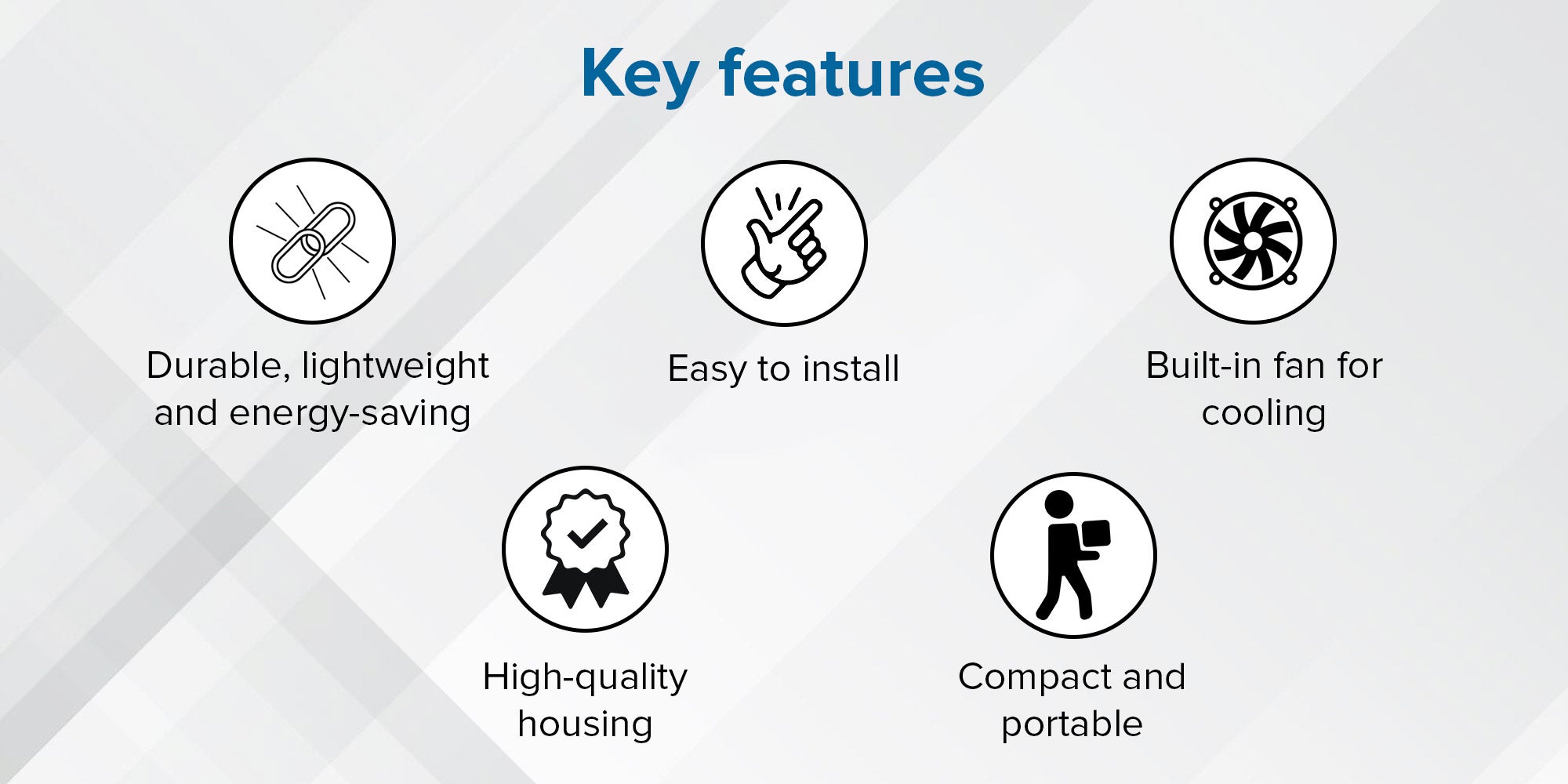 Key features

Durable, lightweight and energy-saving

Easy to install

Built-in fan for cooling

High-quality housing

Compact and portable